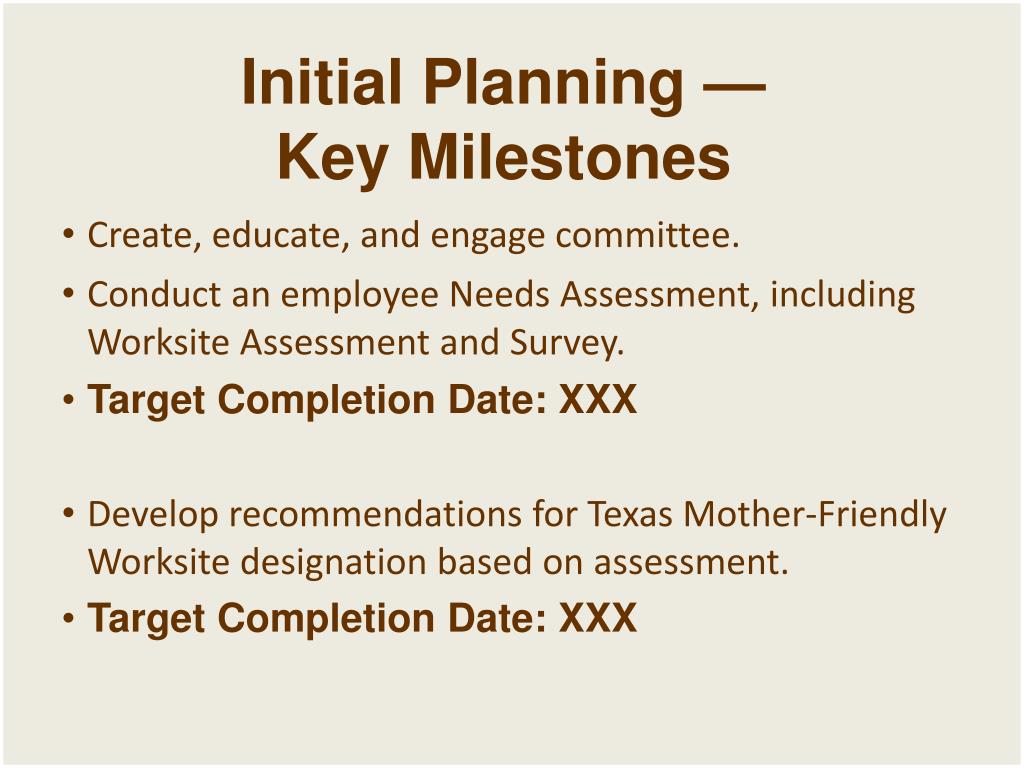 Initial Planning — Key Milestones

• Create, educate, and engage committee.
• Conduct an employee Needs Assessment, including Worksite Assessment and Survey.
• Target Completion Date: XXX

• Develop recommendations for Texas Mother-Friendly Worksite designation based on assessment.
• Target Completion Date: XXX